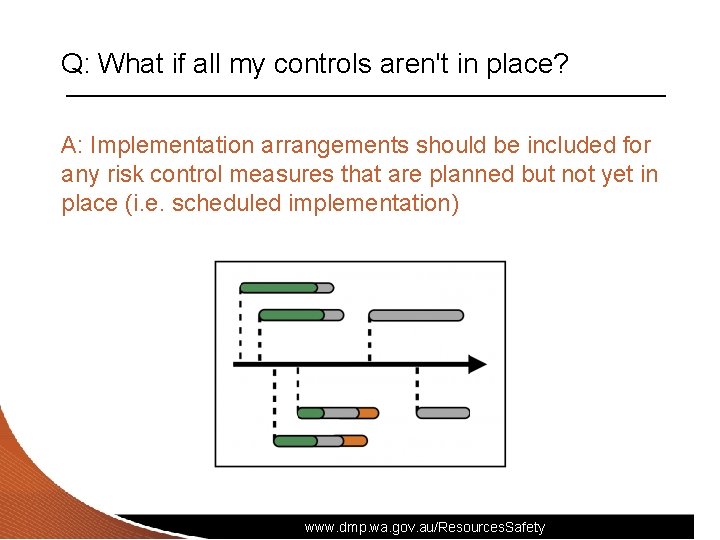 Q: What if all my controls aren't in place?

A: Implementation arrangements should be included for any risk control measures that are planned but not yet in place (i.e. scheduled implementation)

www.dmp.wa.gov.au/ResourcesSafety